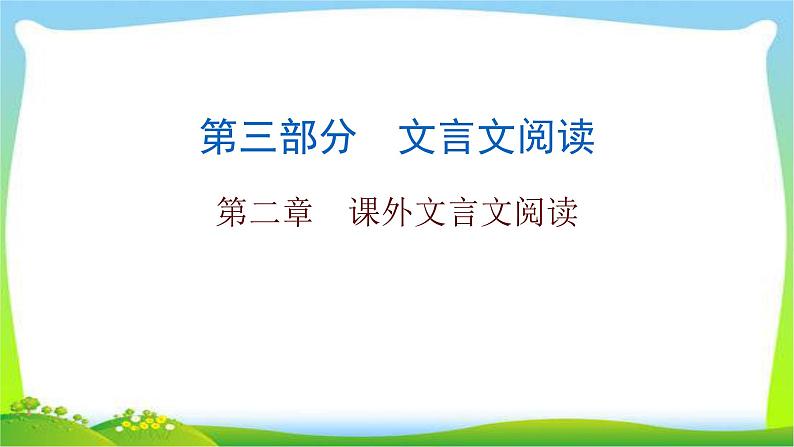 第三部分　文言文阅读

第二章　课外文言文阅读